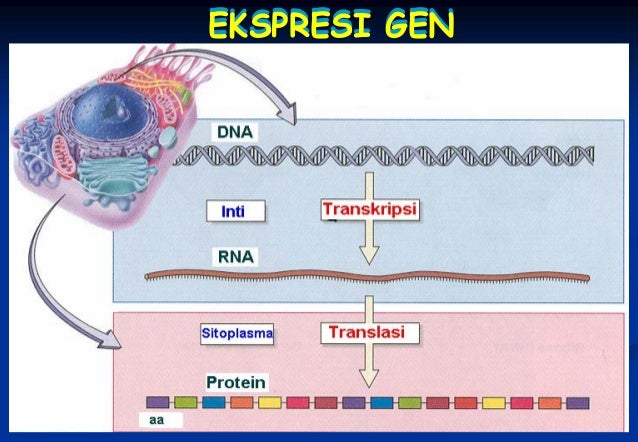 EKSPRESI GEN

DNA

Inti

Transkripsi

RNA

Sitoplasma

Translasi

Protein

aa